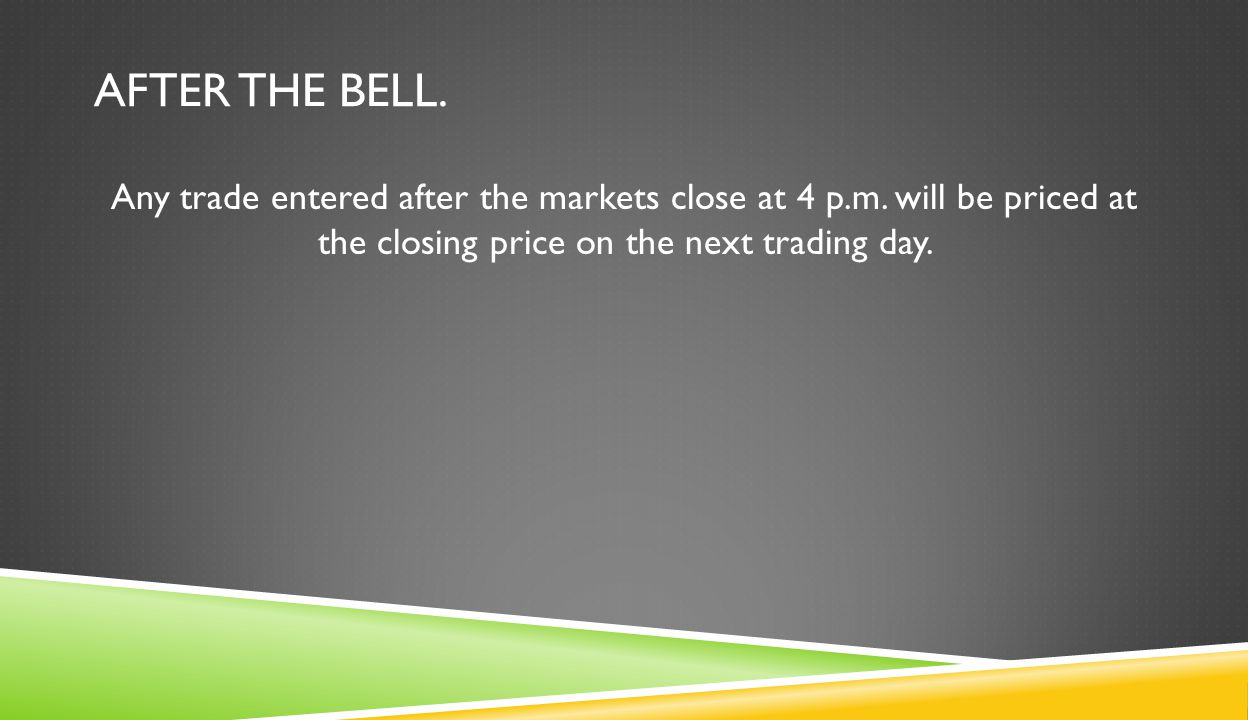 AFTER THE BELL.

Any trade entered after the markets close at 4 p.m. will be priced at the closing price on the next trading day.